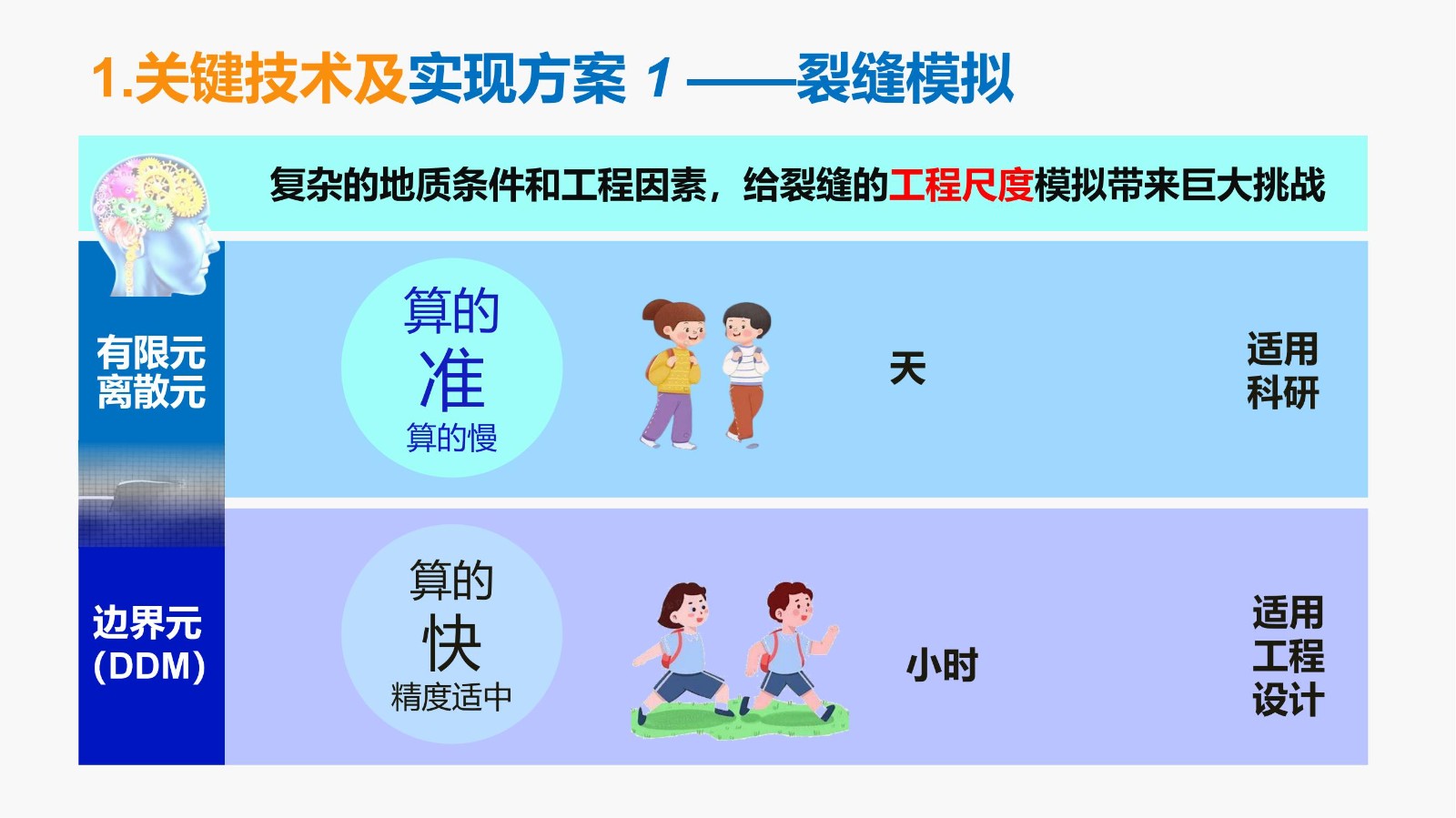 1.关键技术及实现方案 1 ——裂缝模拟

复杂的地质条件和工程因素，给裂缝的工程尺度模拟带来巨大挑战

有限元
离散元

算的
准
算的慢

天

适用
科研

边界元
(DDM)

算的
快
精度适中

小时

适用
工程
设计